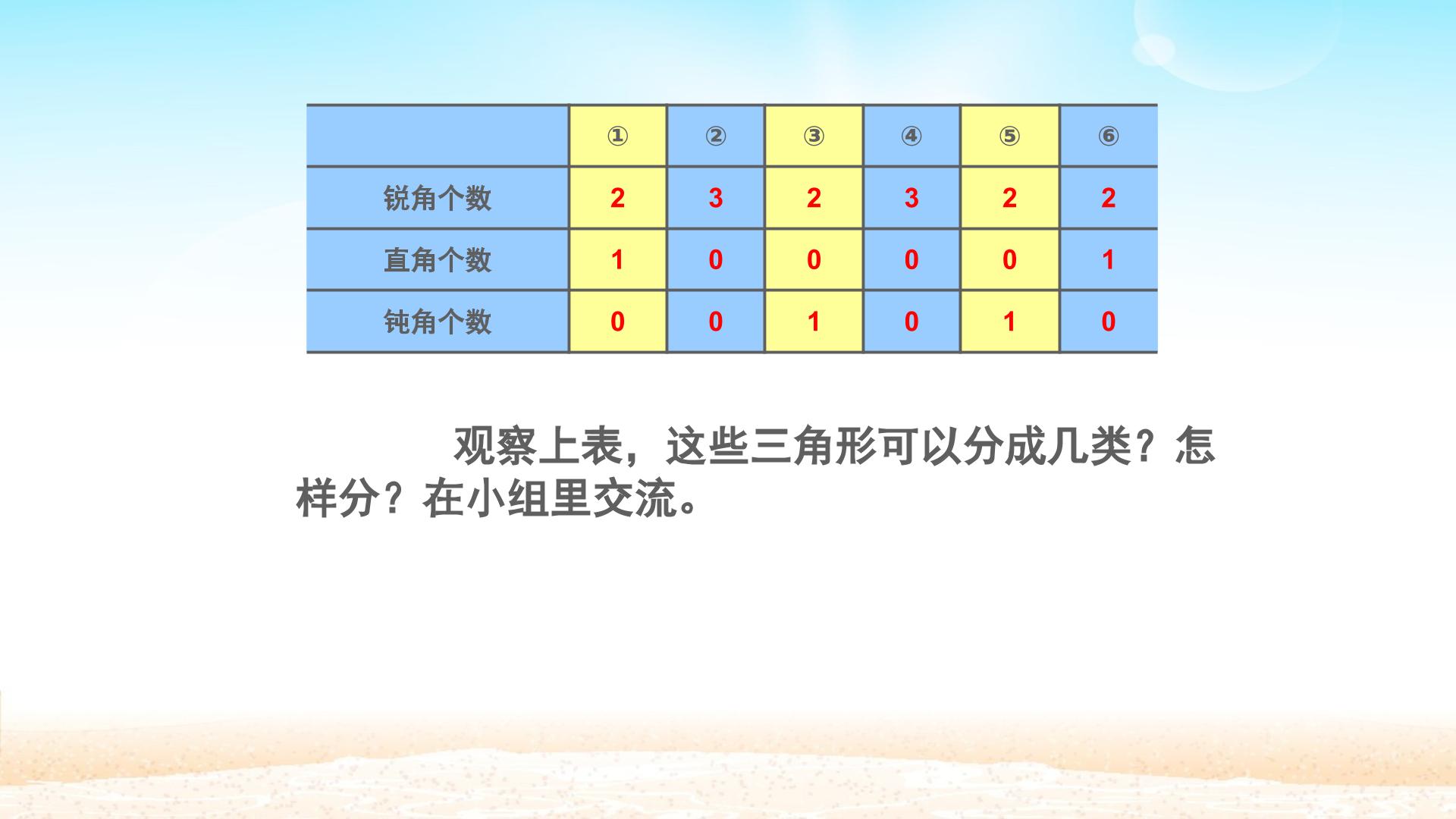 |  | ① | ② | ③ | ④ | ⑤ | ⑥ |
|---|---|---|---|---|---|---|
| 锐角个数 | 2 | 3 | 2 | 3 | 2 | 2 |
| 直角个数 | 1 | 0 | 0 | 0 | 0 | 1 |
| 钝角个数 | 0 | 0 | 1 | 0 | 1 | 0 |

观察上表，这些三角形可以分成几类？怎样分？在小组里交流。